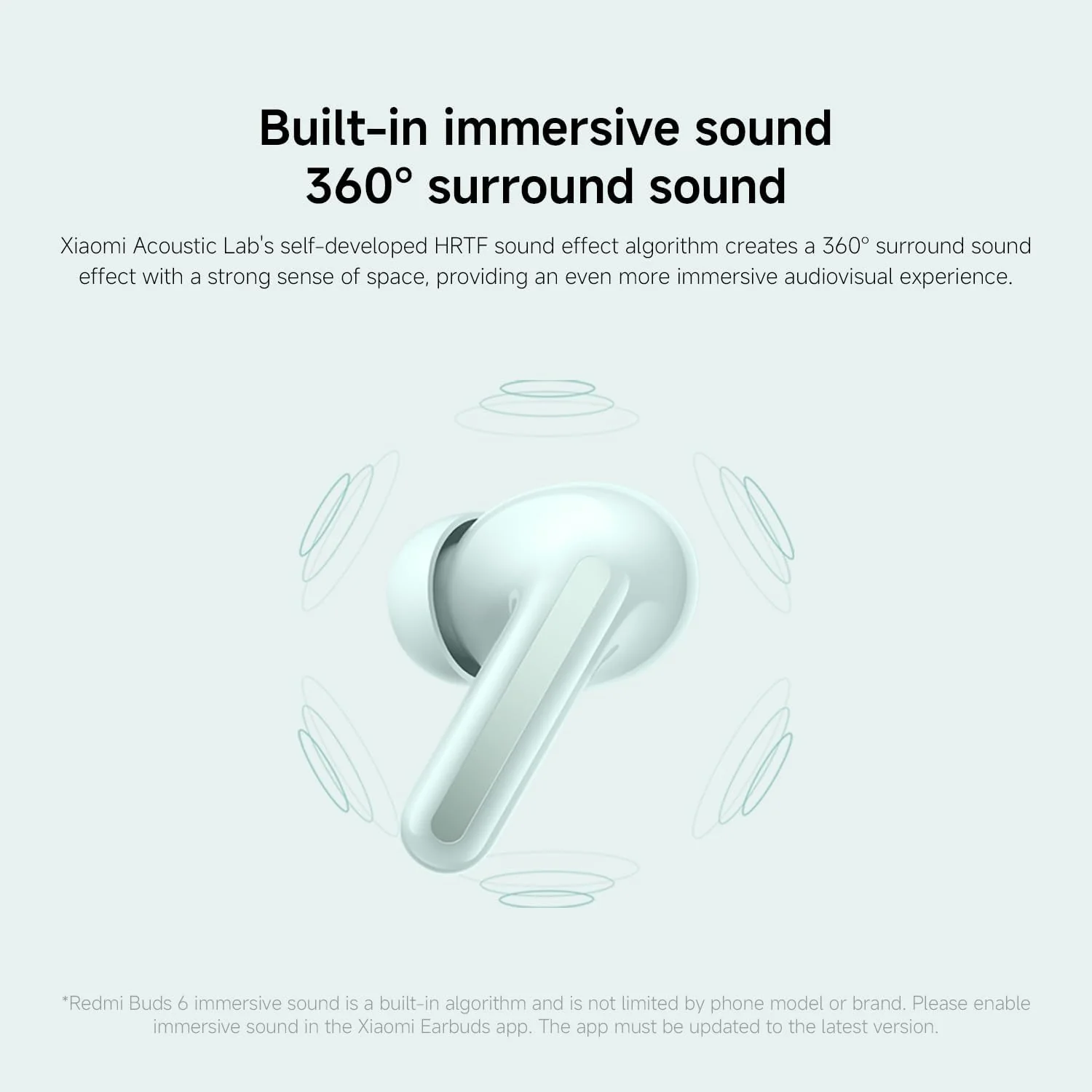 Built-in immersive sound
360° surround sound

Xiaomi Acoustic Lab's self-developed HRTF sound effect algorithm creates a 360° surround sound effect with a strong sense of space, providing an even more immersive audiovisual experience.

*Redmi Buds 6 immersive sound is a built-in algorithm and is not limited by phone model or brand. Please enable immersive sound in the Xiaomi Earbuds app. The app must be updated to the latest version.